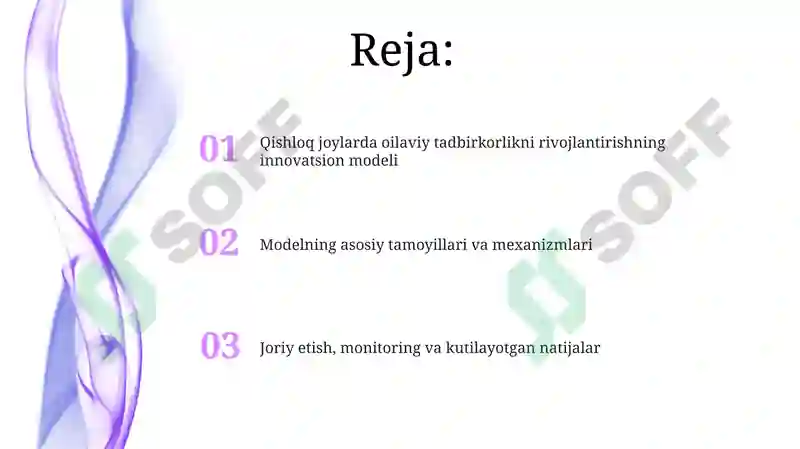 Reja:

01 Qishloq joylarda oilaviy tadbirkorlikni rivojlantirishning innovatsion modeli

02 Modelning asosiy tamoyillari va mexanizmlari

03 Joriy etish, monitoring va kutilayotgan natijalar

SOFF

SOFF